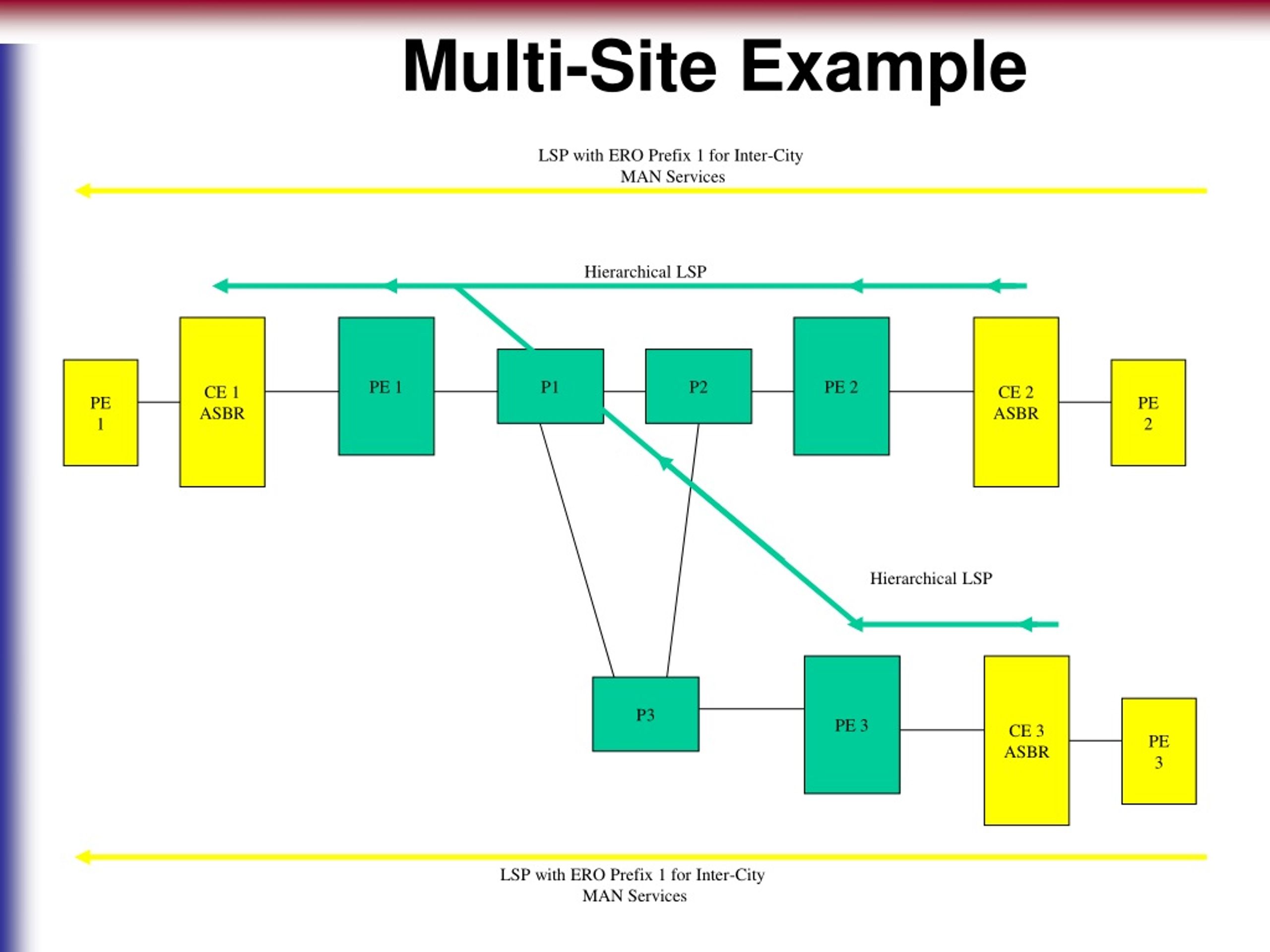 Multi-Site Example

LSP with ERO Prefix 1 for Inter-City MAN Services

Hierarchical LSP

PE 1

CE 1 ASBR

PE 1

P1

P2

PE 2

CE 2 ASBR

PE 2

Hierarchical LSP

P3

PE 3

CE 3 ASBR

PE 3

LSP with ERO Prefix 1 for Inter-City MAN Services